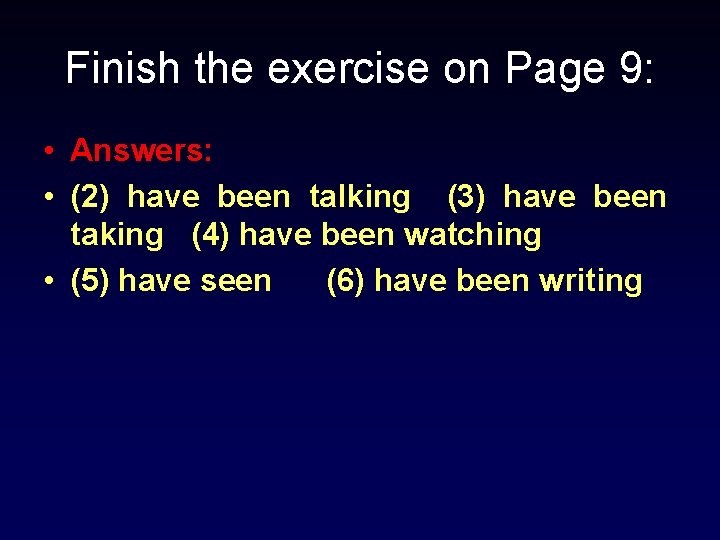 Finish the exercise on Page 9:

• Answers:

• (2) have been talking (3) have been taking (4) have been watching

• (5) have seen (6) have been writing